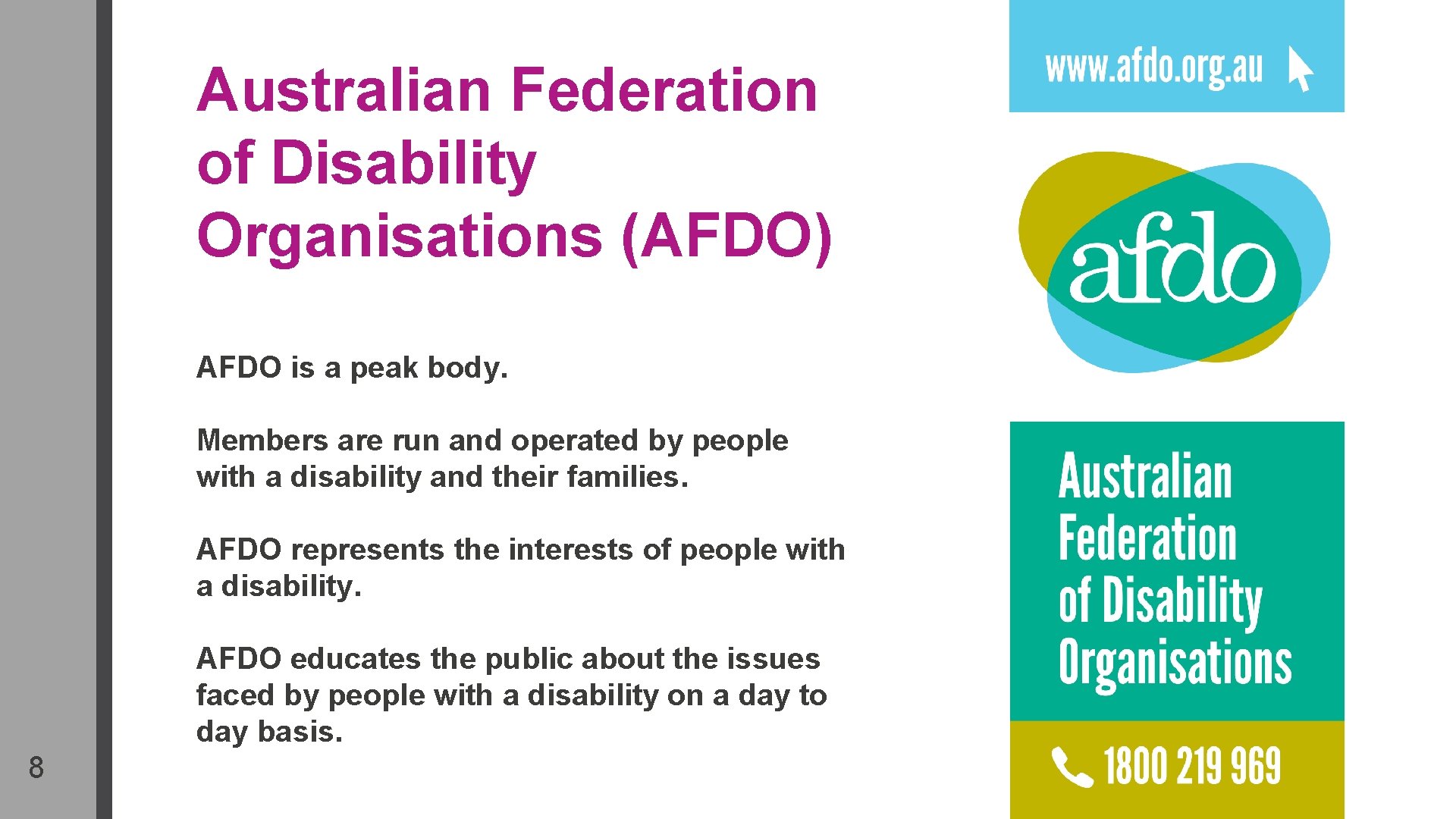 Australian Federation of Disability Organisations (AFDO)

AFDO is a peak body.

Members are run and operated by people with a disability and their families.

AFDO represents the interests of people with a disability.

AFDO educates the public about the issues faced by people with a disability on a day to day basis.

8

www.afdo.org.au

afdo

Australian Federation of Disability Organisations

1800 219 969